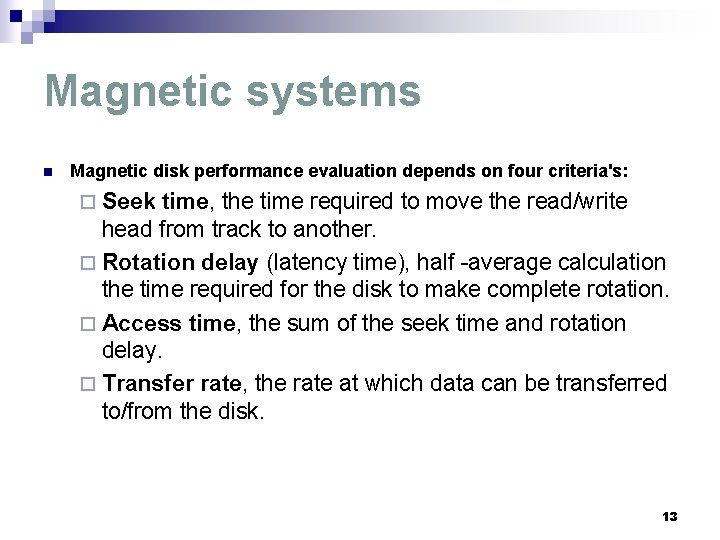 Magnetic systems

Magnetic disk performance evaluation depends on four criteria's:

Seek time, the time required to move the read/write head from track to another.

Rotation delay (latency time), half -average calculation the time required for the disk to make complete rotation.

Access time, the sum of the seek time and rotation delay.

Transfer rate, the rate at which data can be transferred to/from the disk.

13